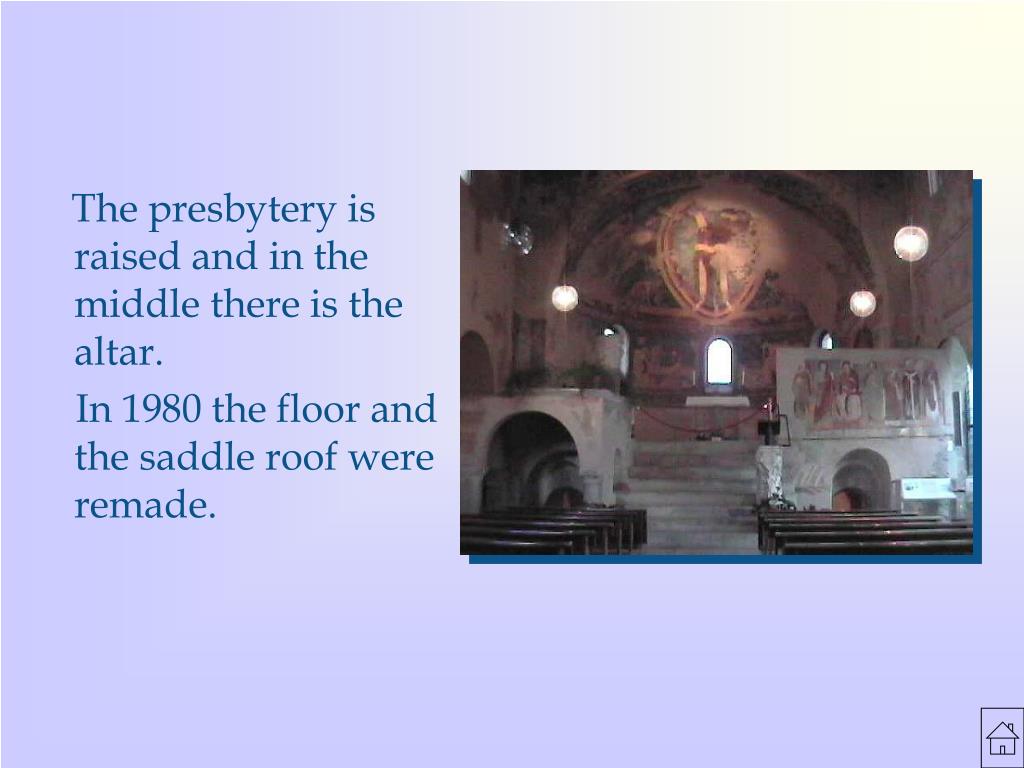 The presbytery is raised and in the middle there is the altar.

In 1980 the floor and the saddle roof were remade.